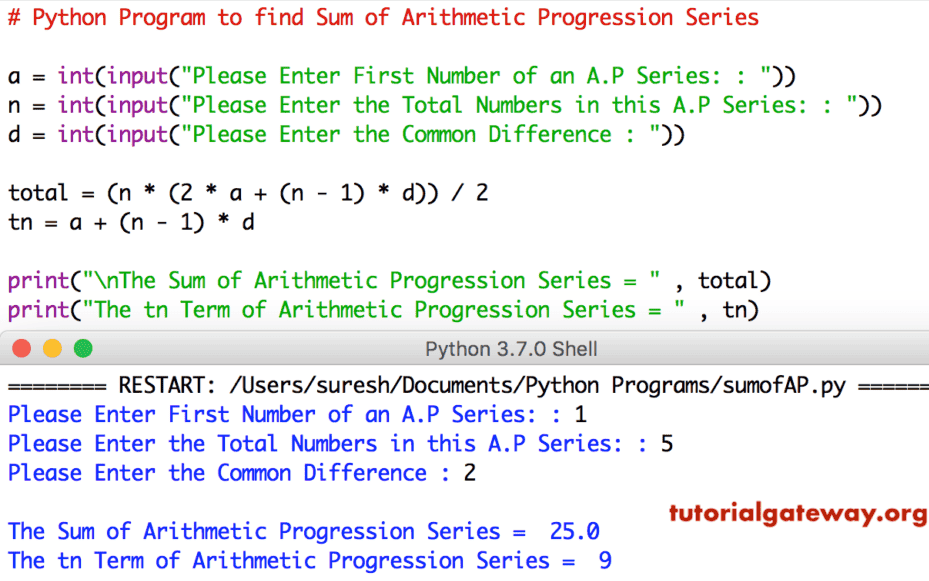 # Python Program to find Sum of Arithmetic Progression Series

a = int(input("Please Enter First Number of an A.P Series: : "))
n = int(input("Please Enter the Total Numbers in this A.P Series: : "))
d = int(input("Please Enter the Common Difference : "))

total = (n * (2 * a + (n - 1) * d)) / 2
tn = a + (n - 1) * d

print("\nThe Sum of Arithmetic Progression Series = " , total)
print("The tn Term of Arithmetic Progression Series = " , tn)

Python 3.7.0 Shell

======== RESTART: /Users/suresh/Documents/Python Programs/sumofAP.py ======
Please Enter First Number of an A.P Series: : 1
Please Enter the Total Numbers in this A.P Series: : 5
Please Enter the Common Difference : 2

The Sum of Arithmetic Progression Series = 25.0
The tn Term of Arithmetic Progression Series = 9

tutorialgateway.org